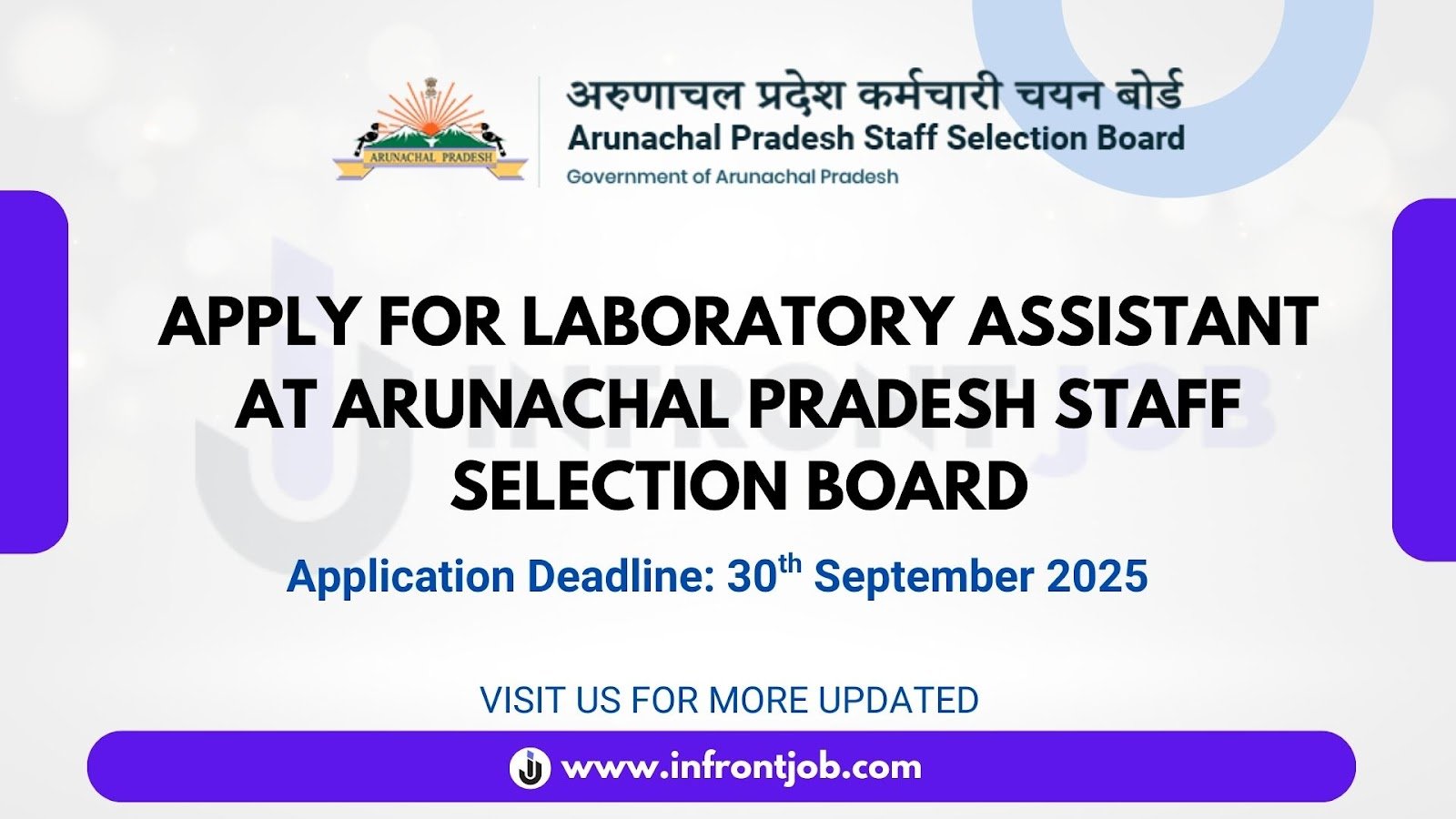 ARUNACHAL PRADESH

अरुणाचल प्रदेश कर्मचारी चयन बोर्ड
Arunachal Pradesh Staff Selection Board
Government of Arunachal Pradesh

INFRONTJOB

APPLY FOR LABORATORY ASSISTANT AT ARUNACHAL PRADESH STAFF SELECTION BOARD

Application Deadline: 30$^{th}$ September 2025

VISIT US FOR MORE UPDATED

www.infrontjob.com